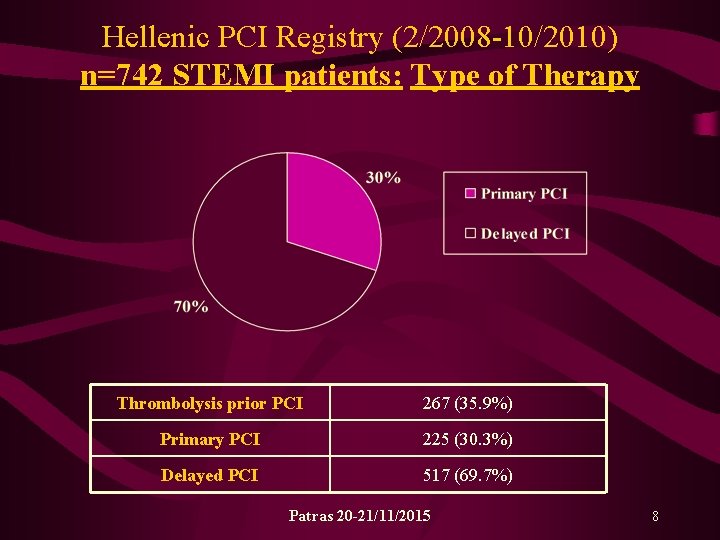 Hellenic PCI Registry (2/2008-10/2010)
n=742 STEMI patients: Type of Therapy

30%
70%

Primary PCI
Delayed PCI

| Thrombolysis prior PCI | 267 (35.9%) |
|---|---|
| Primary PCI | 225 (30.3%) |
| Delayed PCI | 517 (69.7%) |

Patras 20-21/11/2015

8